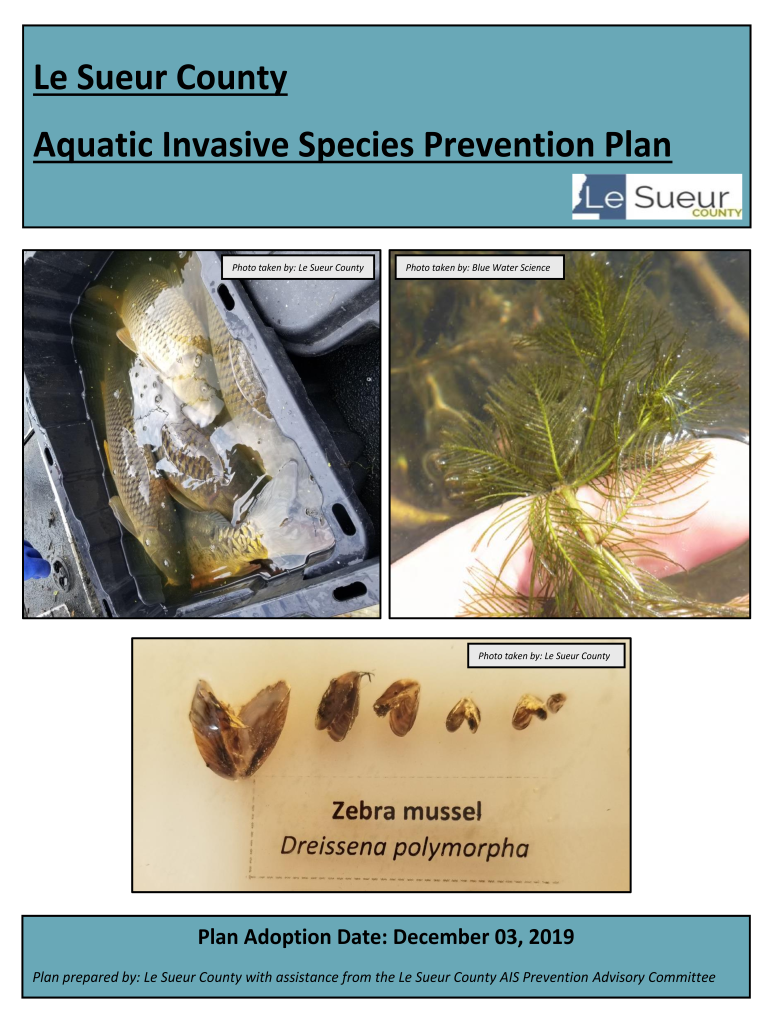 Le Sueur County

Aquatic Invasive Species Prevention Plan

Le Sueur COUNTY

Photo taken by: Le Sueur County

Photo taken by: Blue Water Science

Photo taken by: Le Sueur County

Zebra mussel
Dreissena polymorpha

Plan Adoption Date: December 03, 2019

Plan prepared by: Le Sueur County with assistance from the Le Sueur County AIS Prevention Advisory Committee